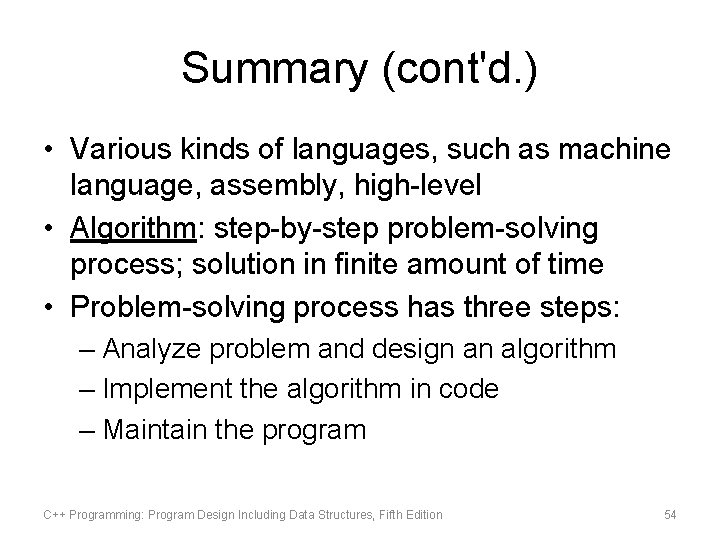 Summary (cont'd.)

• Various kinds of languages, such as machine language, assembly, high-level
• Algorithm: step-by-step problem-solving process; solution in finite amount of time
• Problem-solving process has three steps:
– Analyze problem and design an algorithm
– Implement the algorithm in code
– Maintain the program

C++ Programming: Program Design Including Data Structures, Fifth Edition 54